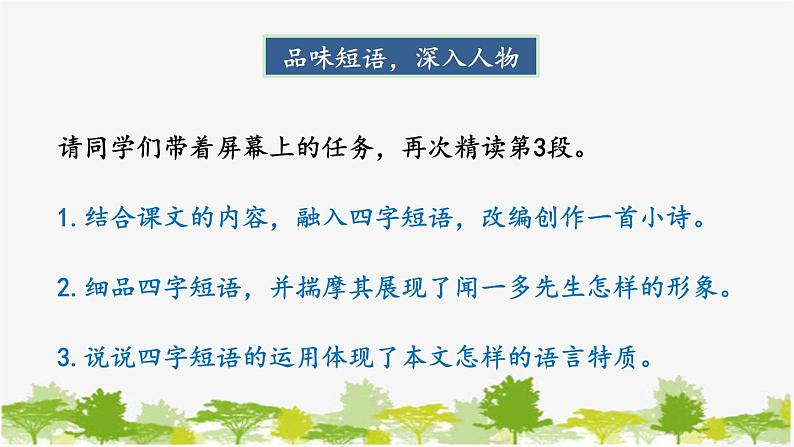 品味短语，深入人物

请同学们带着屏幕上的任务，再次精读第3段。

1. 结合课文的内容，融入四字短语，改编创作一首小诗。

2. 细品四字短语，并揣摩其展现了闻一多先生怎样的形象。

3. 说说四字短语的运用体现了本文怎样的语言特质。